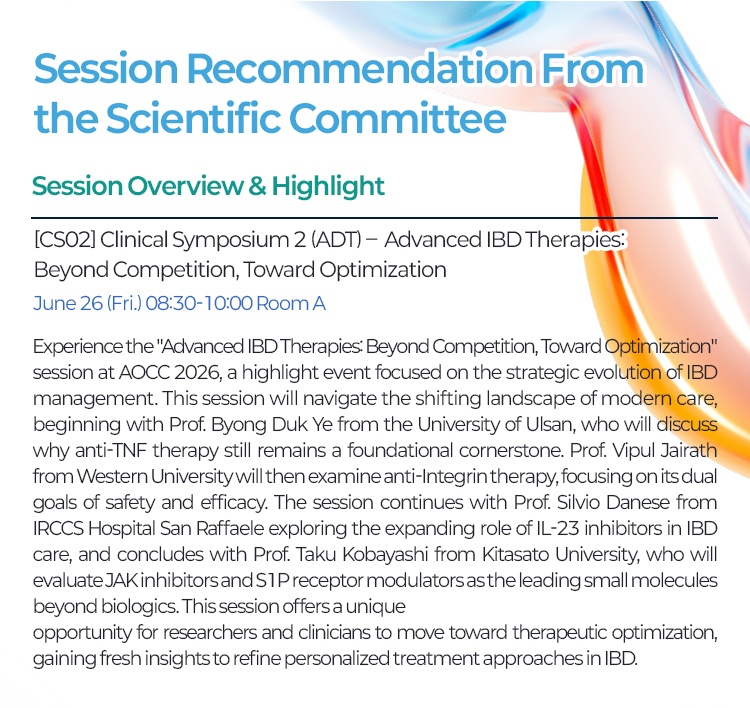 Session Recommendation From the Scientific Committee

Session Overview & Highlight

[CS02] Clinical Symposium 2 (ADT) – Advanced IBD Therapies: Beyond Competition, Toward Optimization

June 26 (Fri.) 08:30-10:00 Room A

Experience the "Advanced IBD Therapies: Beyond Competition, Toward Optimization" session at AOCC 2026, a highlight event focused on the strategic evolution of IBD management. This session will navigate the shifting landscape of modern care, beginning with Prof. Byong Duk Ye from the University of Ulsan, who will discuss why anti-TNF therapy still remains a foundational cornerstone. Prof. Vipul Jairath from Western University will then examine anti-Integrin therapy, focusing on its dual goals of safety and efficacy. The session continues with Prof. Silvio Danese from IRCCS Hospital San Raffaele exploring the expanding role of IL-23 inhibitors in IBD care, and concludes with Prof. Taku Kobayashi from Kitasato University, who will evaluate JAK inhibitors and S1P receptor modulators as the leading small molecules beyond biologics. This session offers a unique
opportunity for researchers and clinicians to move toward therapeutic optimization, gaining fresh insights to refine personalized treatment approaches in IBD.